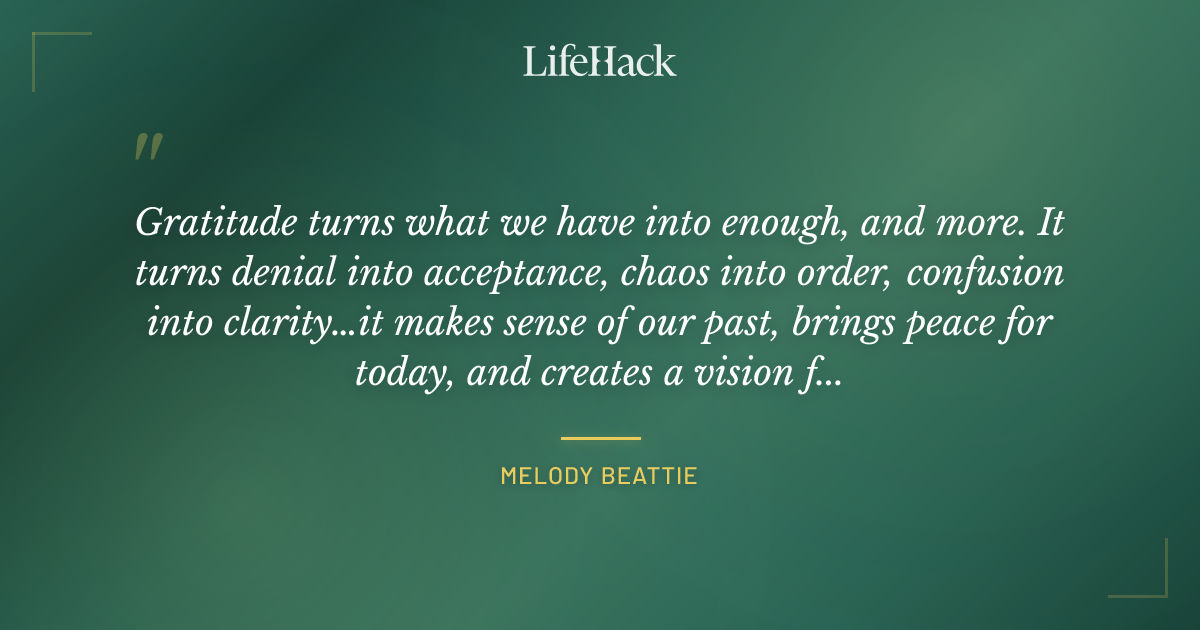 LifeHack

"

Gratitude turns what we have into enough, and more. It turns denial into acceptance, chaos into order, confusion into clarity...it makes sense of our past, brings peace for today, and creates a vision f...

MELODY BEATTIE